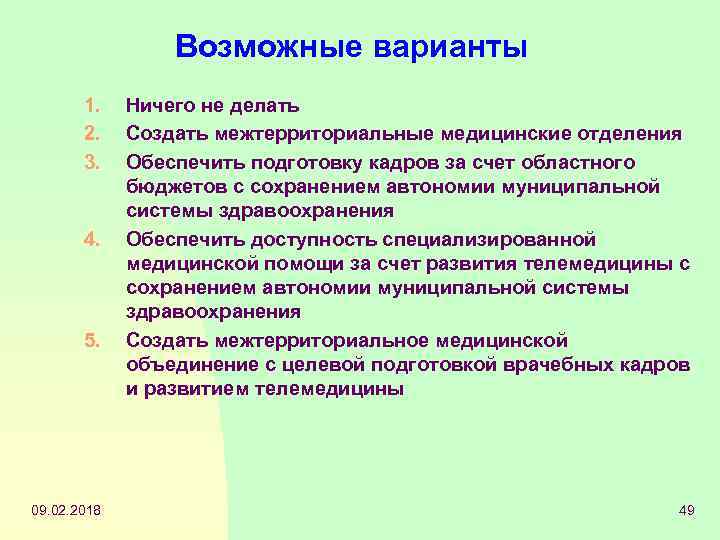 Возможные варианты

1. Ничего не делать
2. Создать межтерриториальные медицинские отделения
3. Обеспечить подготовку кадров за счет областного бюджетов с сохранением автономии муниципальной системы здравоохранения
4. Обеспечить доступность специализированной медицинской помощи за счет развития телемедицины с сохранением автономии муниципальной системы здравоохранения
5. Создать межтерриториальное медицинской объединение с целевой подготовкой врачебных кадров и развитием телемедицины

09.02.2018

49